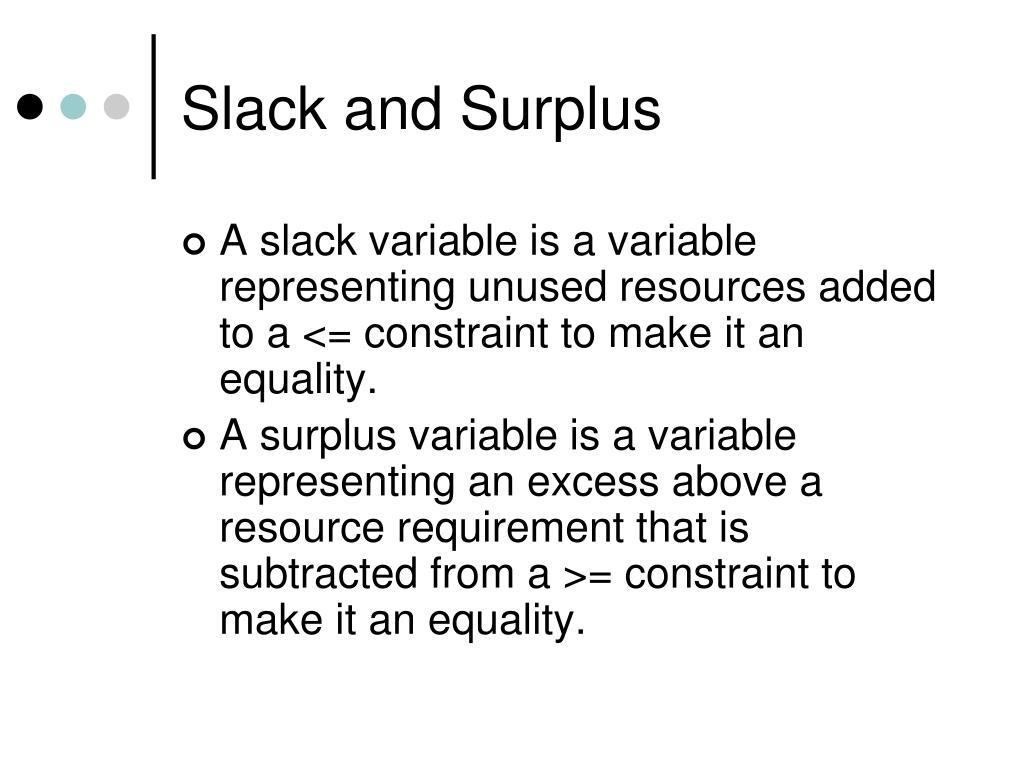 Slack and Surplus

A slack variable is a variable representing unused resources added to a <= constraint to make it an equality.

A surplus variable is a variable representing an excess above a resource requirement that is subtracted from a >= constraint to make it an equality.